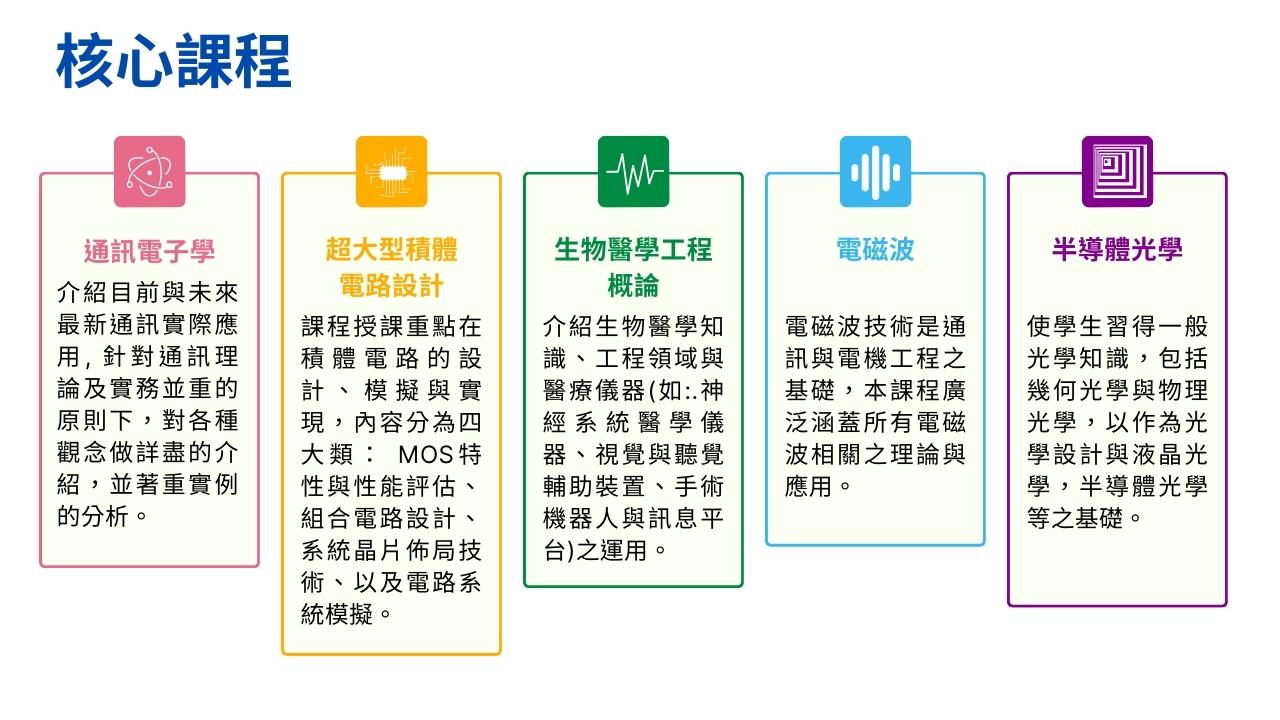 核心課程

通訊電子學

介紹目前與未來最新通訊實際應用, 針對通訊理論及實務並重的原則下，對各種觀念做詳盡的介紹，並著重實例的分析。

超大型積體電路設計

課程授課重點在積體電路的設計、模擬與實現，內容分為四大類： MOS特性與性能評估、組合電路設計、系統晶片佈局技術、以及電路系統模擬。

生物醫學工程概論

介紹生物醫學知識、工程領域與醫療儀器(如:.神經系統醫學儀器、視覺與聽覺輔助裝置、手術機器人與訊息平台)之運用。

電磁波

電磁波技術是通訊與電機工程之基礎，本課程廣泛涵蓋所有電磁波相關之理論與應用。

半導體光學

使學生習得一般光學知識，包括幾何光學與物理光學，以作為光學設計與液晶光學，半導體光學等之基礎。